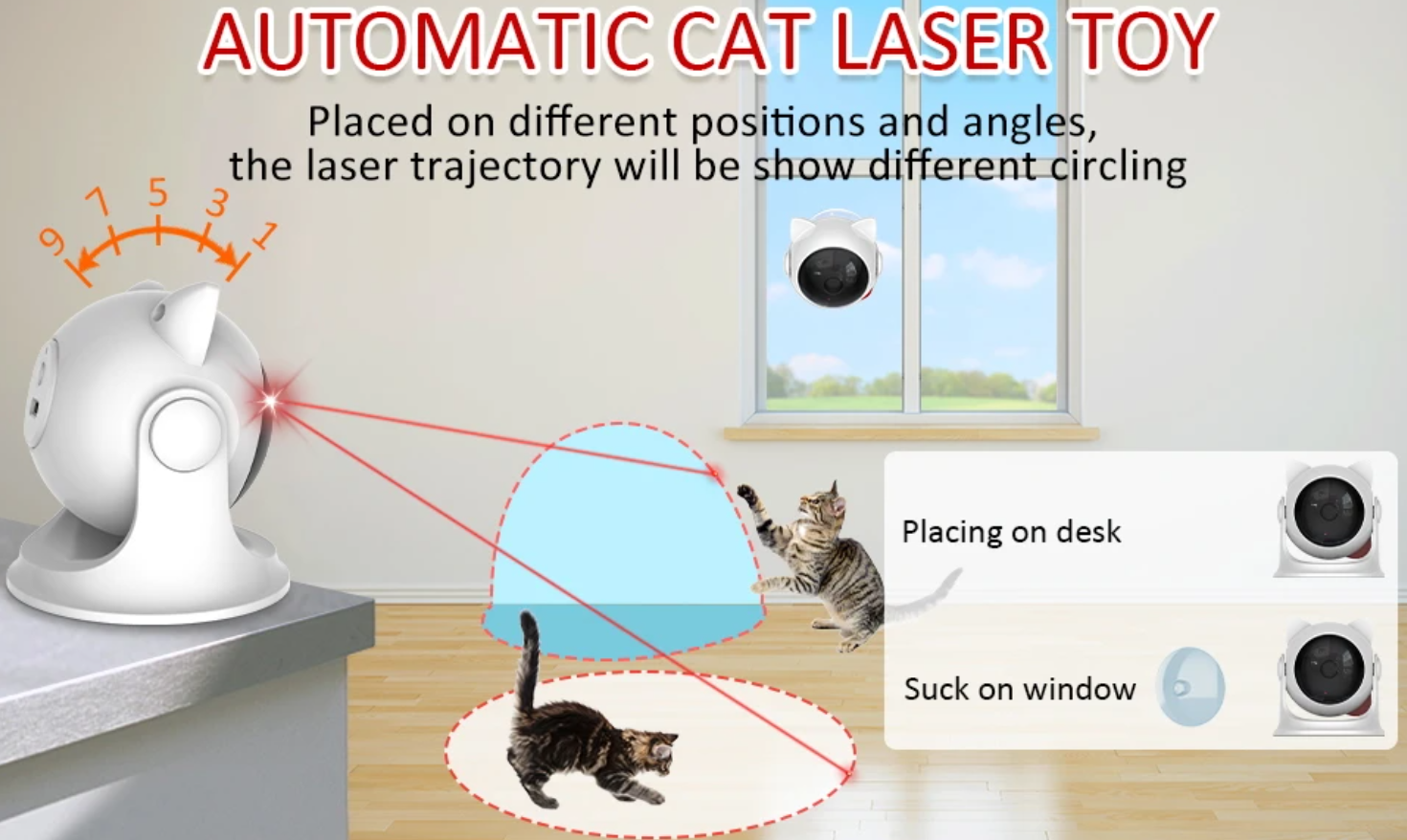 AUTOMATIC CAT LASER TOY

Placed on different positions and angles, the laser trajectory will be show different circling

9 7 5 3 1

Placing on desk

Suck on window